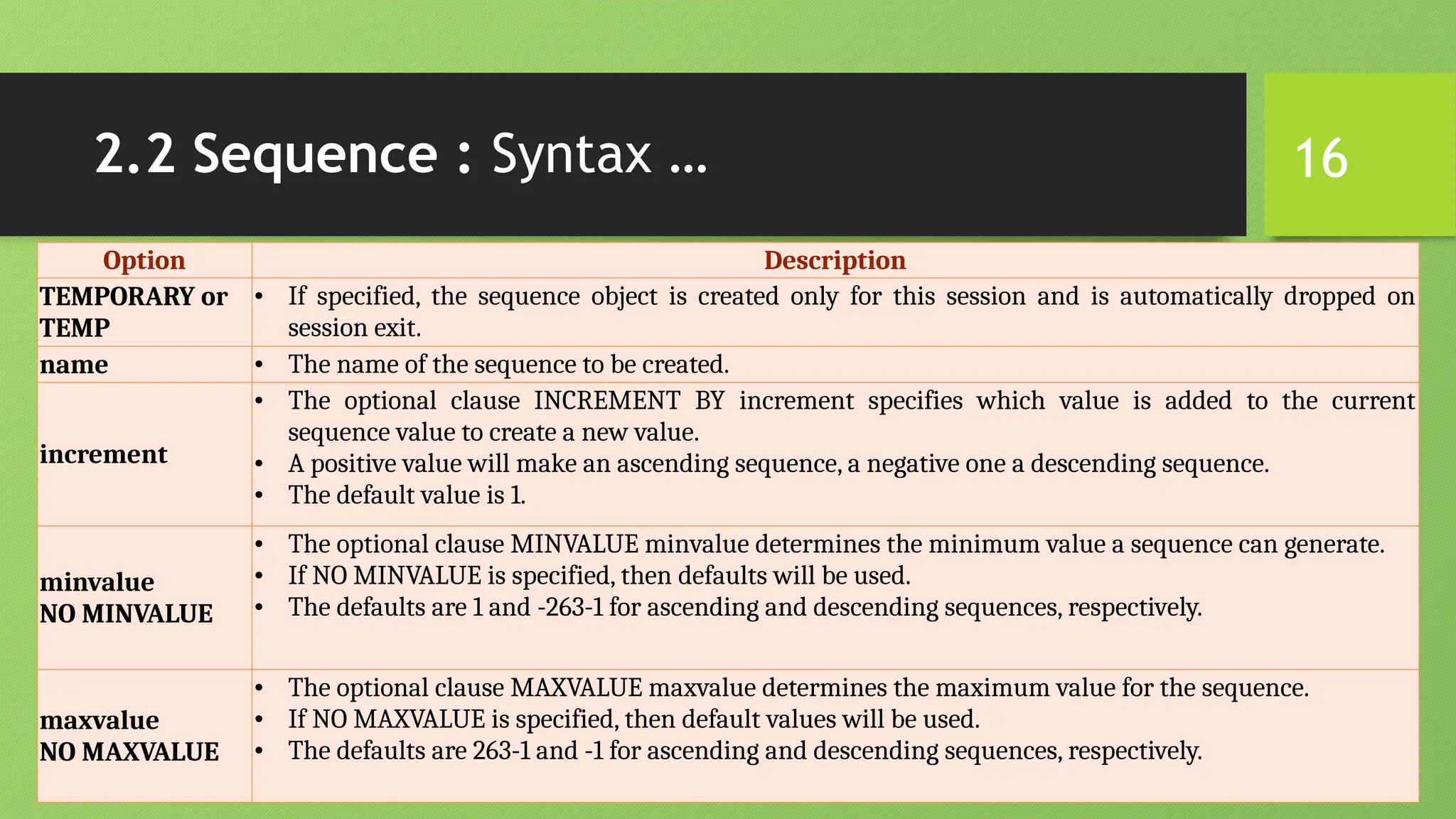 2.2 Sequence : Syntax …

16

| Option | Description |
|---|---|
| TEMPORARY or TEMP | • If specified, the sequence object is created only for this session and is automatically dropped on session exit. |
| name | • The name of the sequence to be created. |
| increment | • The optional clause INCREMENT BY increment specifies which value is added to the current sequence value to create a new value. • A positive value will make an ascending sequence, a negative one a descending sequence. • The default value is 1. |
| minvalue NO MINVALUE | • The optional clause MINVALUE minvalue determines the minimum value a sequence can generate. • If NO MINVALUE is specified, then defaults will be used. • The defaults are 1 and -263-1 for ascending and descending sequences, respectively. |
| maxvalue NO MAXVALUE | • The optional clause MAXVALUE maxvalue determines the maximum value for the sequence. • If NO MAXVALUE is specified, then default values will be used. • The defaults are 263-1 and -1 for ascending and descending sequences, respectively. |